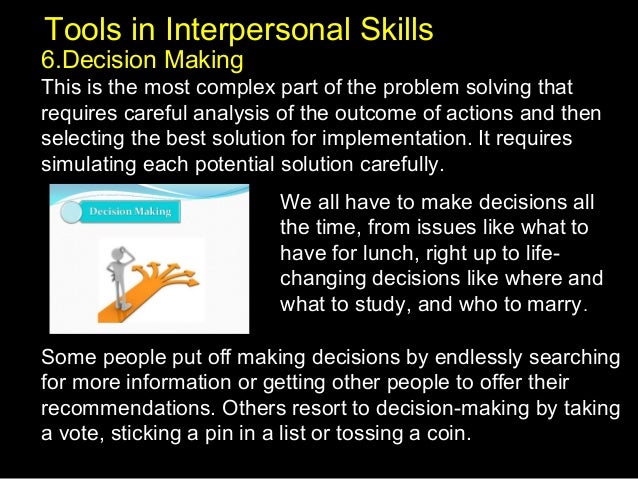 Tools in Interpersonal Skills
6.Decision Making
This is the most complex part of the problem solving that requires careful analysis of the outcome of actions and then selecting the best solution for implementation. It requires simulating each potential solution carefully.

Decision Making

We all have to make decisions all the time, from issues like what to have for lunch, right up to life-changing decisions like where and what to study, and who to marry.

Some people put off making decisions by endlessly searching for more information or getting other people to offer their recommendations. Others resort to decision-making by taking a vote, sticking a pin in a list or tossing a coin.